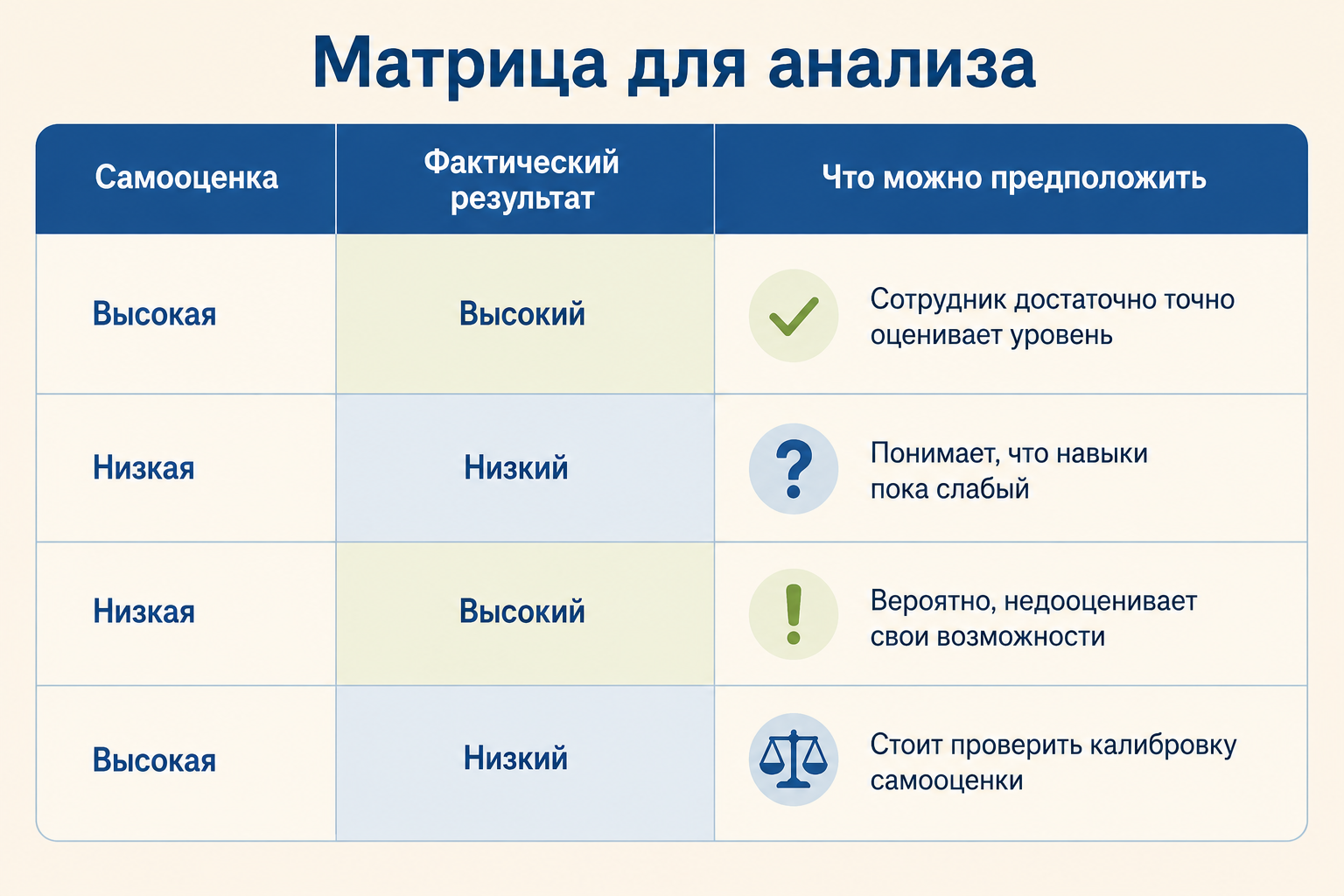 Матрица для анализа

| Самооценка | Фактический результат | Что можно предположить |
|---|---|---|
| Высокая | Высокий | Сотрудник достаточно точно оценивает уровень |
| Низкая | Низкий | Понимает, что навыки пока слабый |
| Низкая | Высокий | Вероятно, недооценивает свои возможности |
| Высокая | Низкий | Стоит проверить калибровку самооценки |